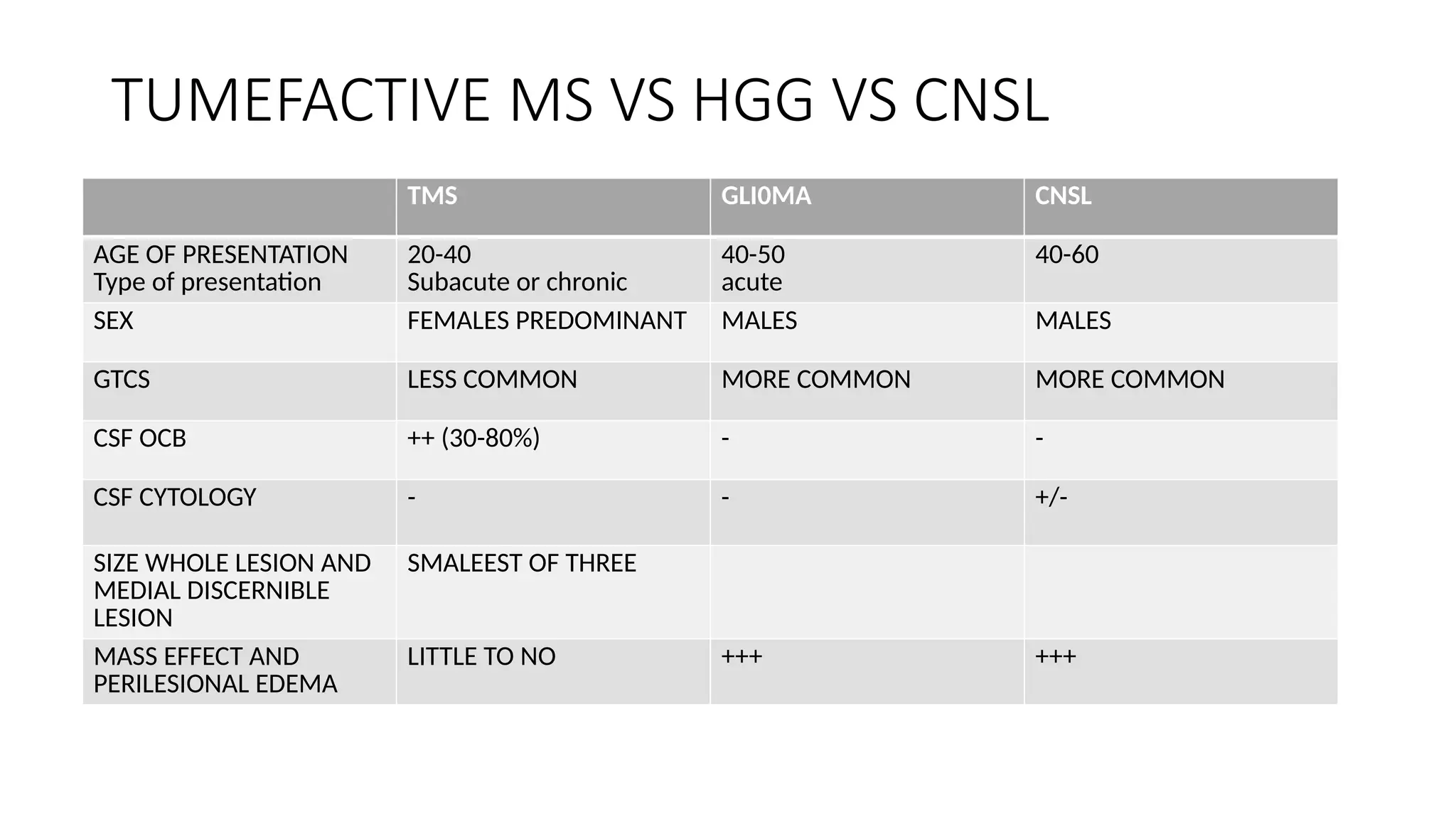 TUMEFACTIVE MS VS HGG VS CNSL

| | TMS | GLI0MA | CNSL |
|---|---|---|---|
| AGE OF PRESENTATION Type of presentation | 20-40 Subacute or chronic | 40-50 acute | 40-60 |
| SEX | FEMALES PREDOMINANT | MALES | MALES |
| GTCS | LESS COMMON | MORE COMMON | MORE COMMON |
| CSF OCB | ++ (30-80%) | - | - |
| CSF CYTOLOGY | - | - | +/- |
| SIZE WHOLE LESION AND MEDIAL DISCERNIBLE LESION | SMALEEST OF THREE | | |
| MASS EFFECT AND PERILESIONAL EDEMA | LITTLE TO NO | +++ | +++ |